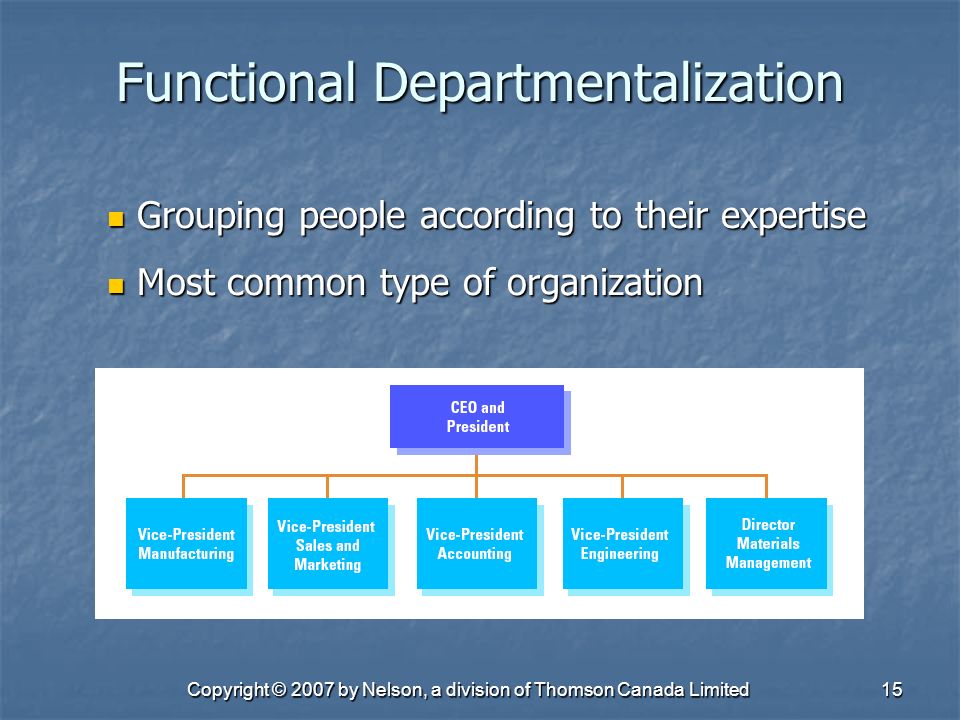 Functional Departmentalization

Grouping people according to their expertise

Most common type of organization

CEO and President

Vice-President Manufacturing

Vice-President Sales and Marketing

Vice-President Accounting

Vice-President Engineering

Director Materials Management

Copyright © 2007 by Nelson, a division of Thomson Canada Limited

15